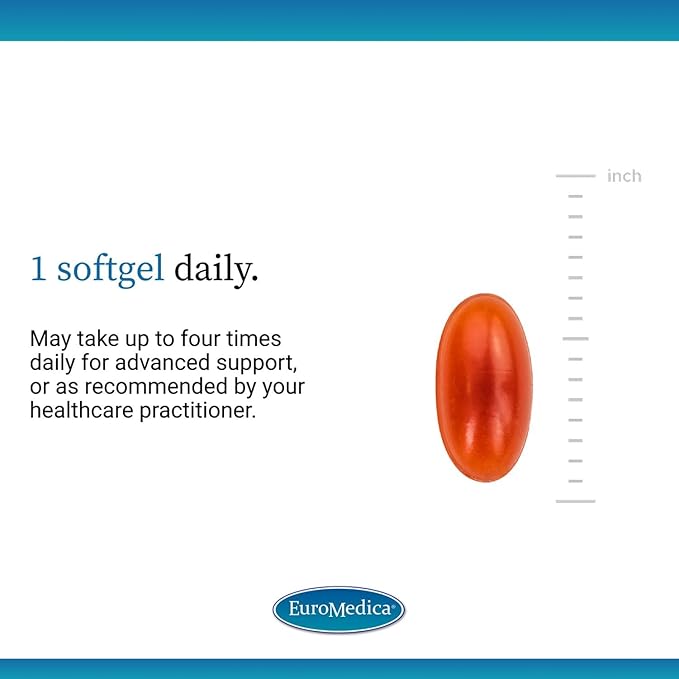 1 softgel daily.

May take up to four times daily for advanced support, or as recommended by your healthcare practitioner.

inch

EuroMedica®